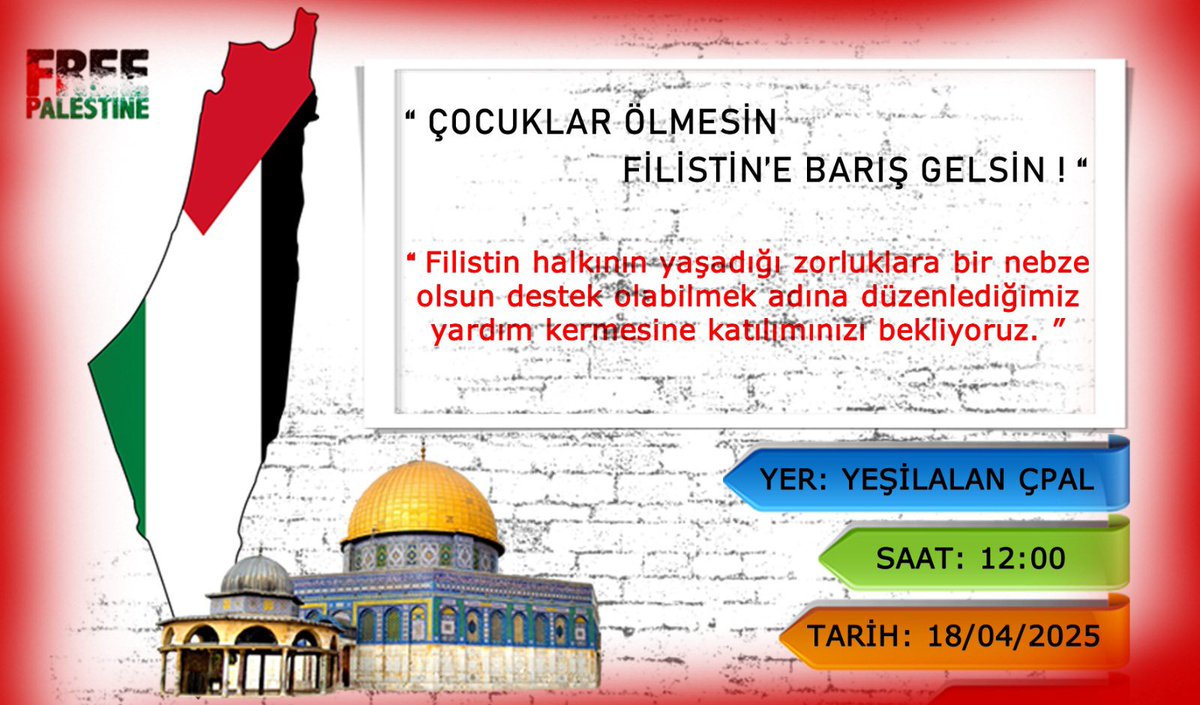 FREE PALESTINE

“ ÇOCUKLAR ÖLMESİN
FİLİSTİN’E BARIŞ GELSİN ! “

“ Filistin halkının yaşadığı zorluklara bir nebze olsun destek olabilmek adına düzenlediğimiz yardım kermesine katılımınızı bekliyoruz. ”

YER: YEŞİLALAN ÇPAL

SAAT: 12:00

TARİH: 18/04/2025